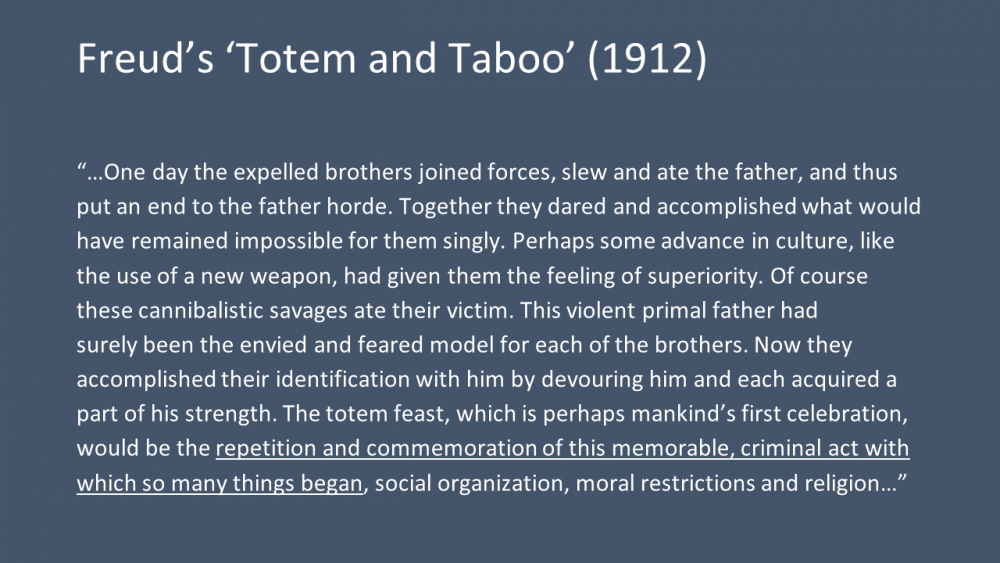 Freud’s ‘Totem and Taboo’ (1912)

“…One day the expelled brothers joined forces, slew and ate the father, and thus put an end to the father horde. Together they dared and accomplished what would have remained impossible for them singly. Perhaps some advance in culture, like the use of a new weapon, had given them the feeling of superiority. Of course these cannibalistic savages ate their victim. This violent primal father had surely been the envied and feared model for each of the brothers. Now they accomplished their identification with him by devouring him and each acquired a part of his strength. The totem feast, which is perhaps mankind’s first celebration, would be the repetition and commemoration of this memorable, criminal act with which so many things began, social organization, moral restrictions and religion…”